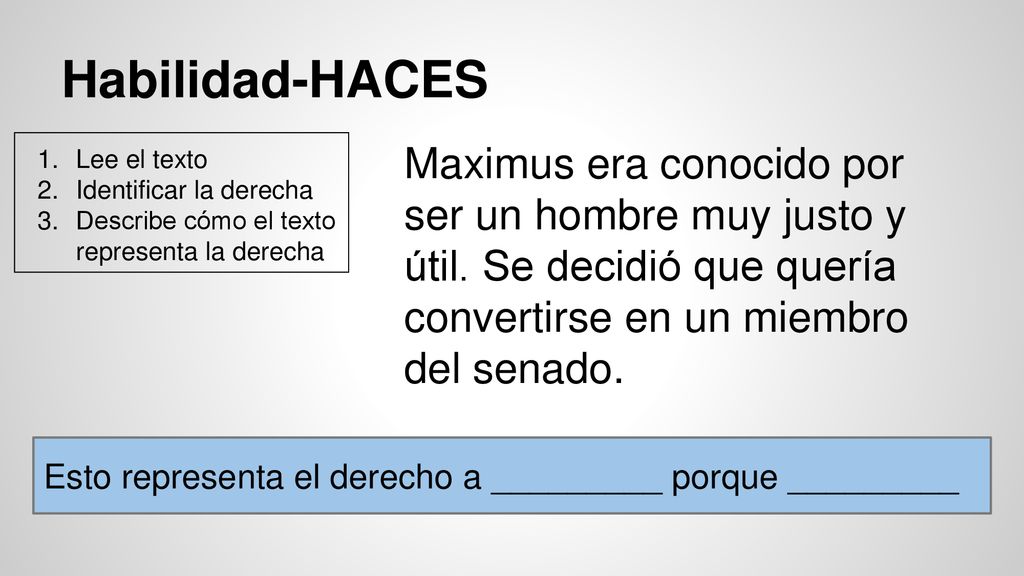 Habilidad-HACES

1. Lee el texto
2. Identificar la derecha
3. Describe cómo el texto representa la derecha

Maximus era conocido por ser un hombre muy justo y útil. Se decidió que quería convertirse en un miembro del senado.

Esto representa el derecho a _________ porque _________